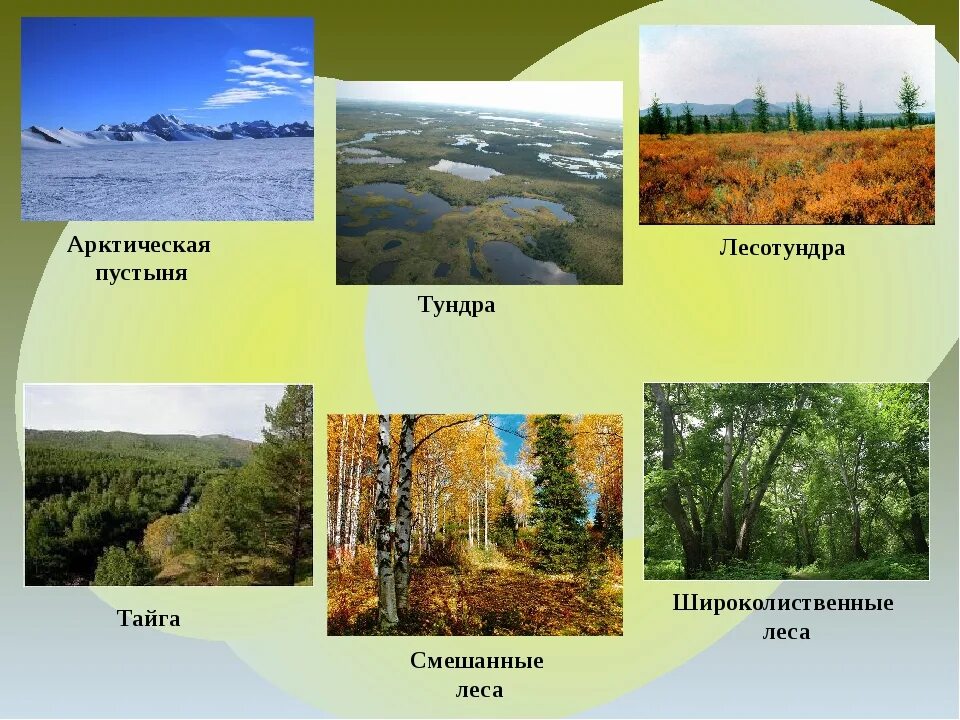 Арктическая пустыня

Тундра

Лесотундра

Тайга

Смешанные леса

Широколиственные леса